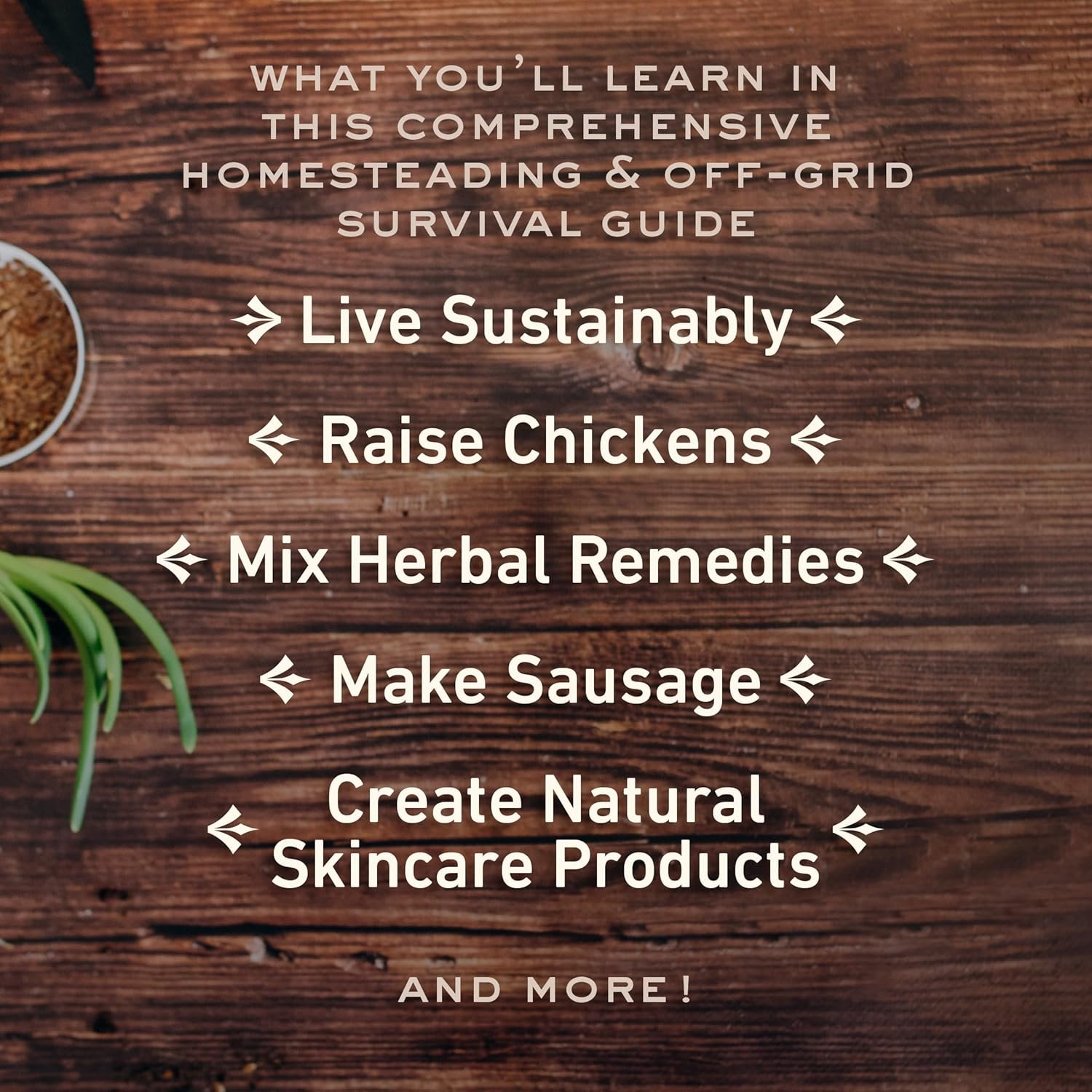 WHAT YOU'LL LEARN IN THIS COMPREHENSIVE HOMESTEADING & OFF-GRID SURVIVAL GUIDE

Live Sustainably

Raise Chickens

Mix Herbal Remedies

Make Sausage

Create Natural Skincare Products

AND MORE!